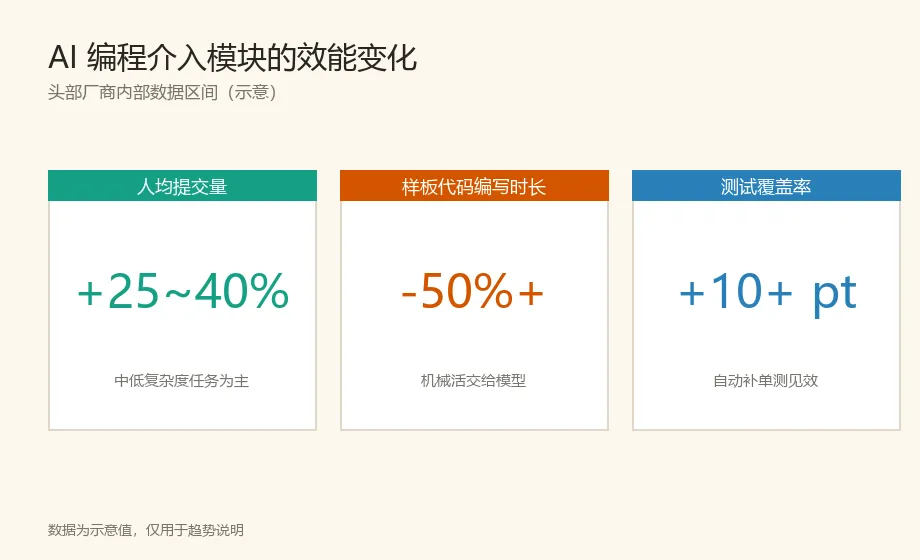 AI 编程介入模块的效能变化
头部厂商内部数据区间（示意）

人均提交量
+25~40%
中低复杂度任务为主

样板代码编写时长
-50%+
机械活交给模型

测试覆盖率
+10+ pt
自动补单测见效

数据为示意值，仅用于趋势说明